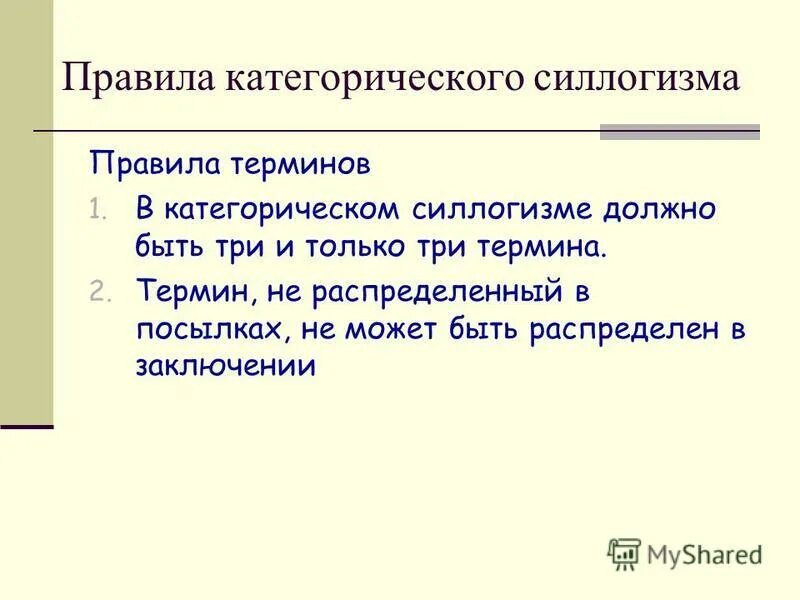 Правила категорического силлогизма

Правила терминов

1. В категорическом силлогизме должно быть три и только три термина.
2. Термин, не распределенный в посылках, не может быть распределен в заключении

MyShared